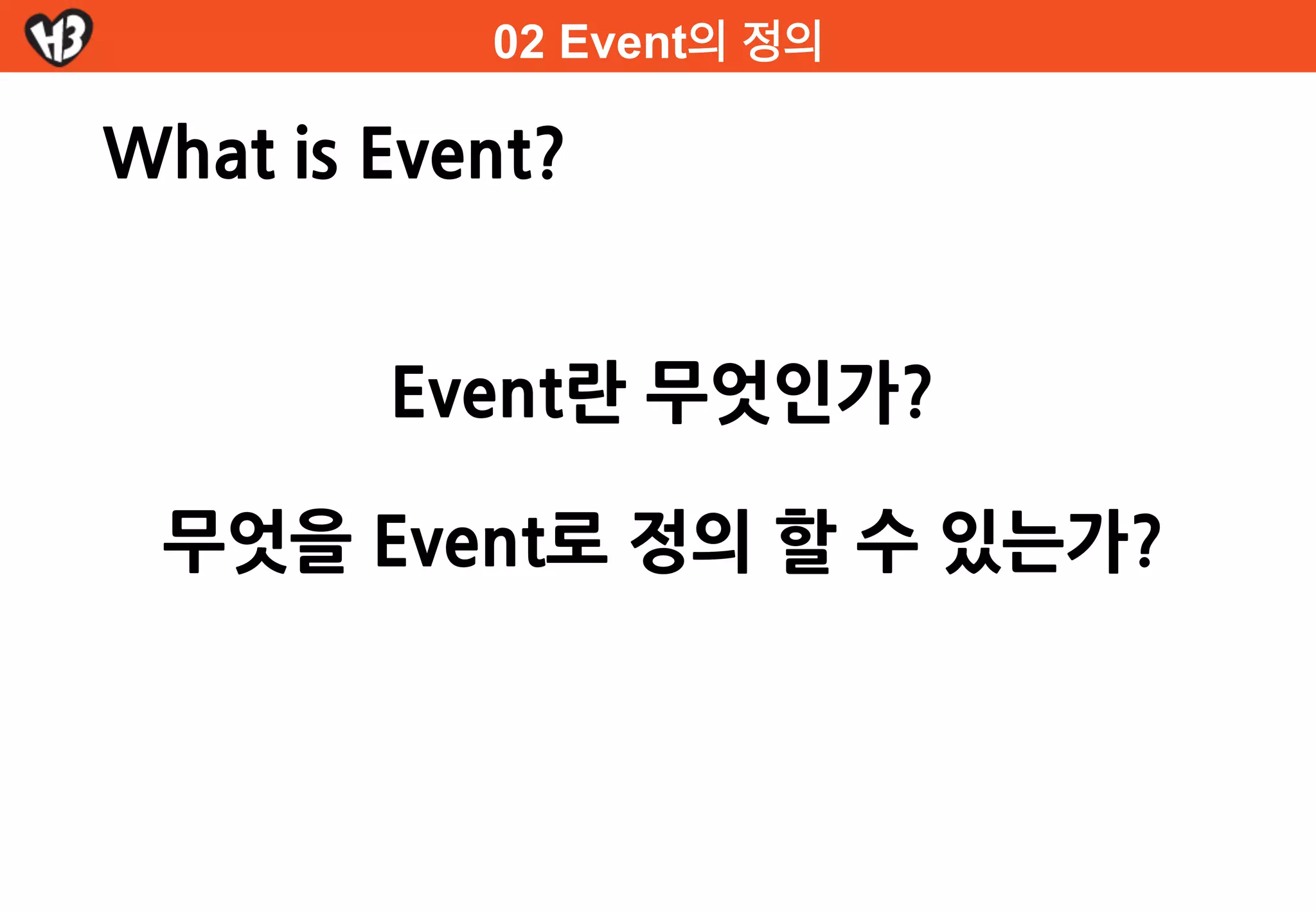 H3

02 Event의 정의

What is Event?

Event란 무엇인가?

무엇을 Event로 정의 할 수 있는가?